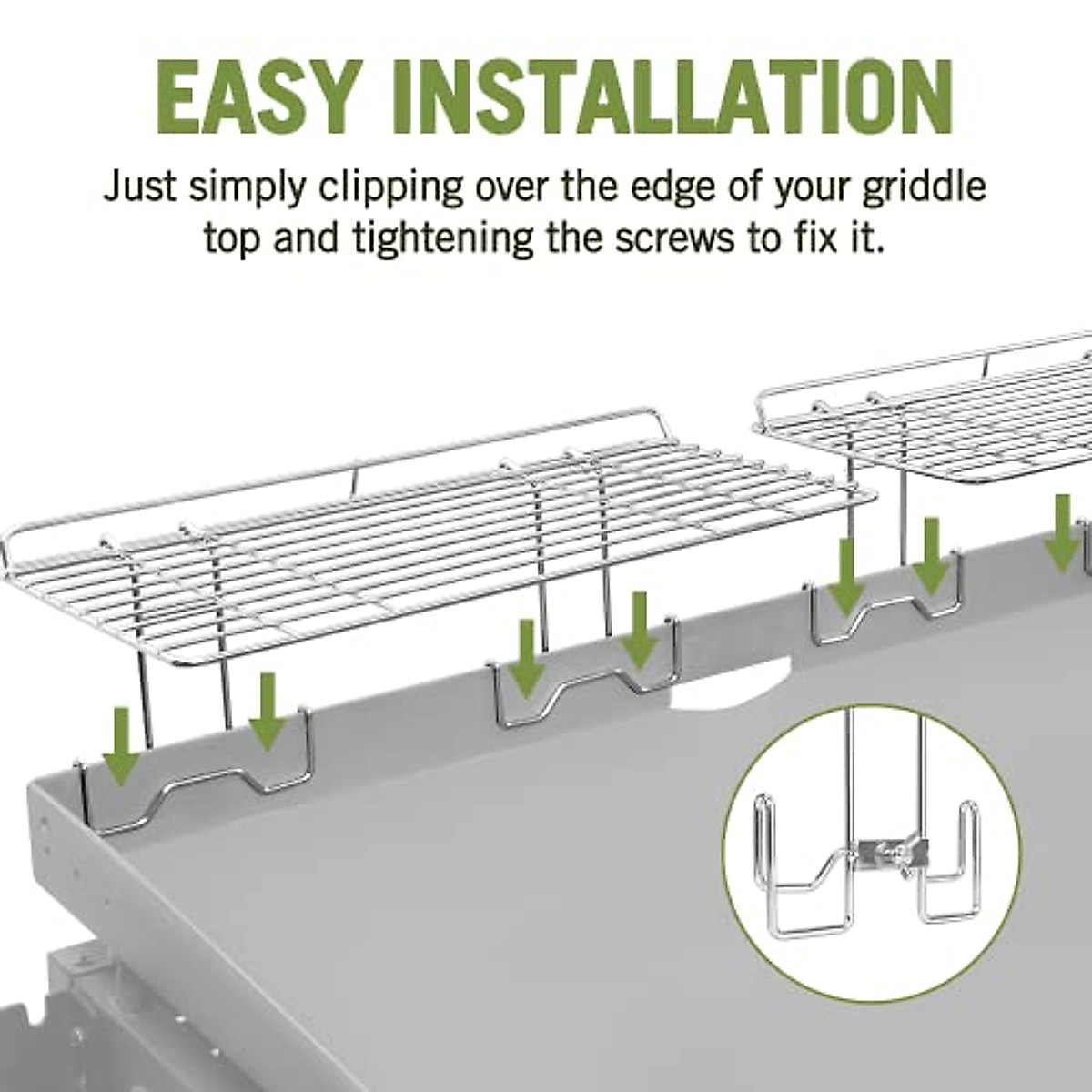 EASY INSTALLATION

Just simply clipping over the edge of your griddle top and tightening the screws to fix it.